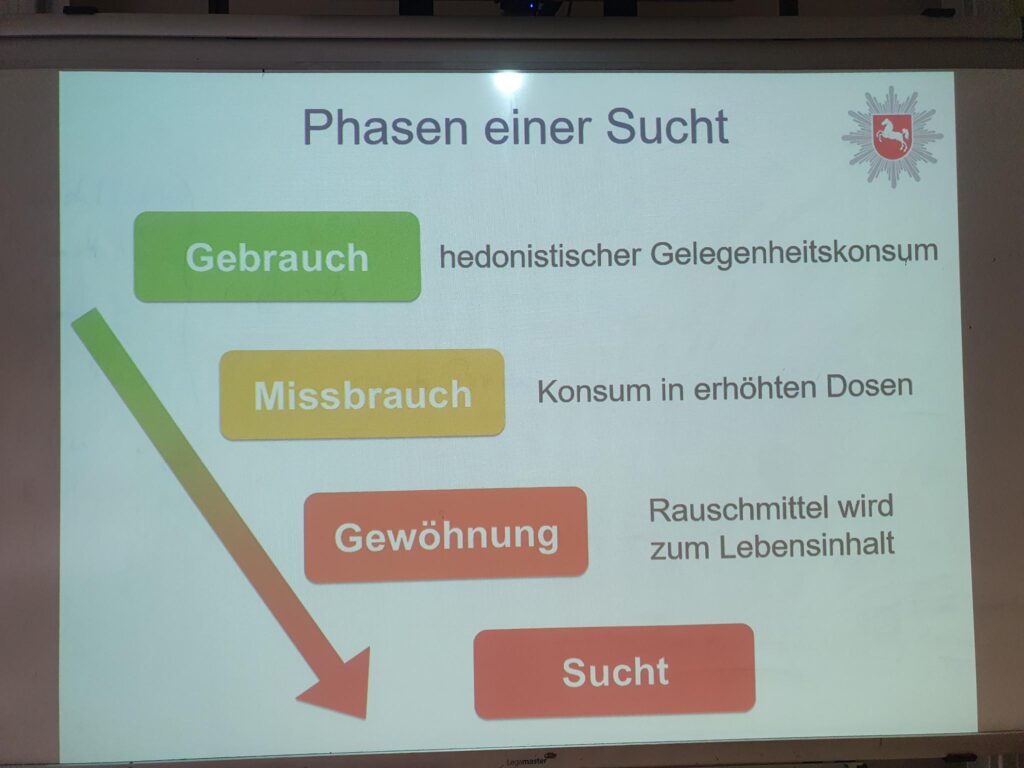 Phasen einer Sucht

Gebrauch
hedonistischer Gelegenheitskonsum

Missbrauch
Konsum in erhöhten Dosen

Gewöhnung
Rauschmittel wird zum Lebensinhalt

Sucht

Legamaster